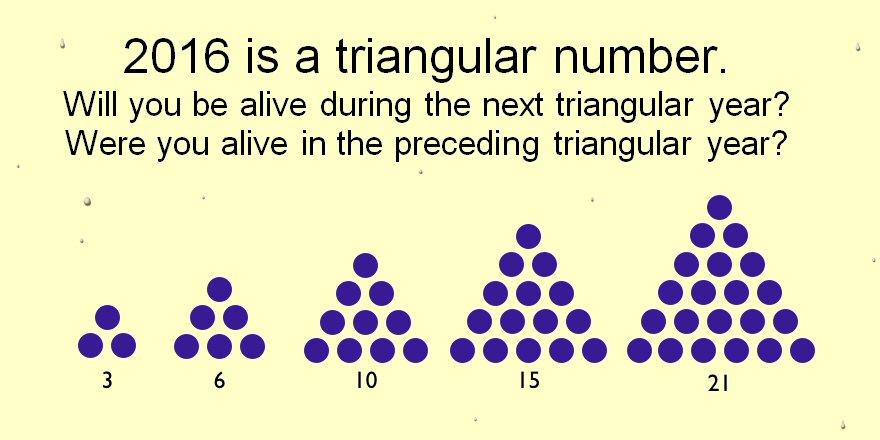 2016 is a triangular number.
Will you be alive during the next triangular year?
Were you alive in the preceding triangular year?

3 6 10 15 21